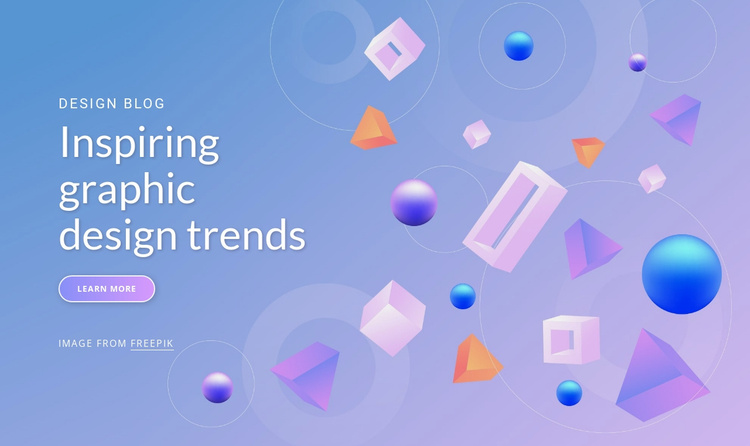 DESIGN BLOG

Inspiring graphic design trends

LEARN MORE

IMAGE FROM FREEPIK